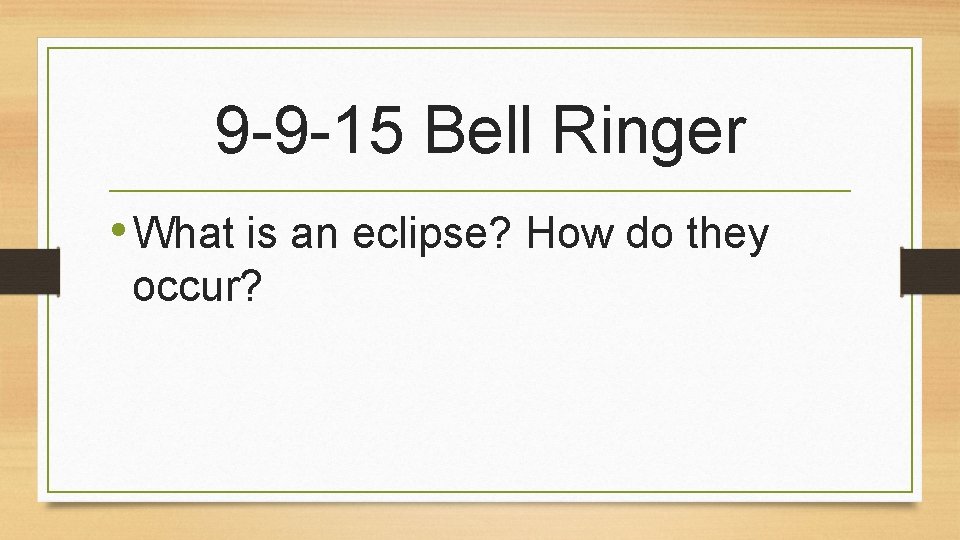 9-9-15 Bell Ringer

• What is an eclipse? How do they occur?